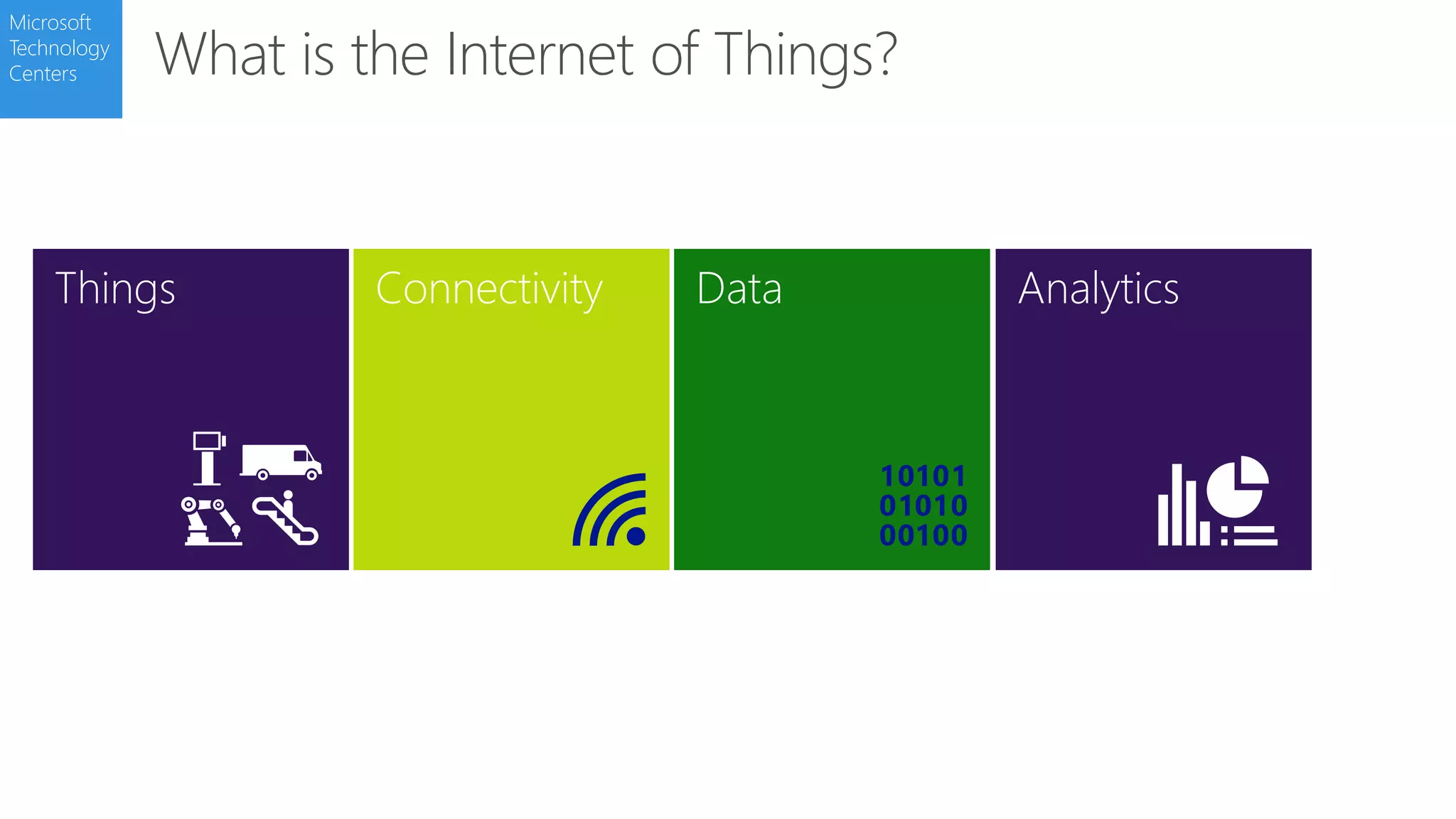 Microsoft Technology Centers

What is the Internet of Things?

Things

Connectivity

Data

10101
01010
00100

Analytics